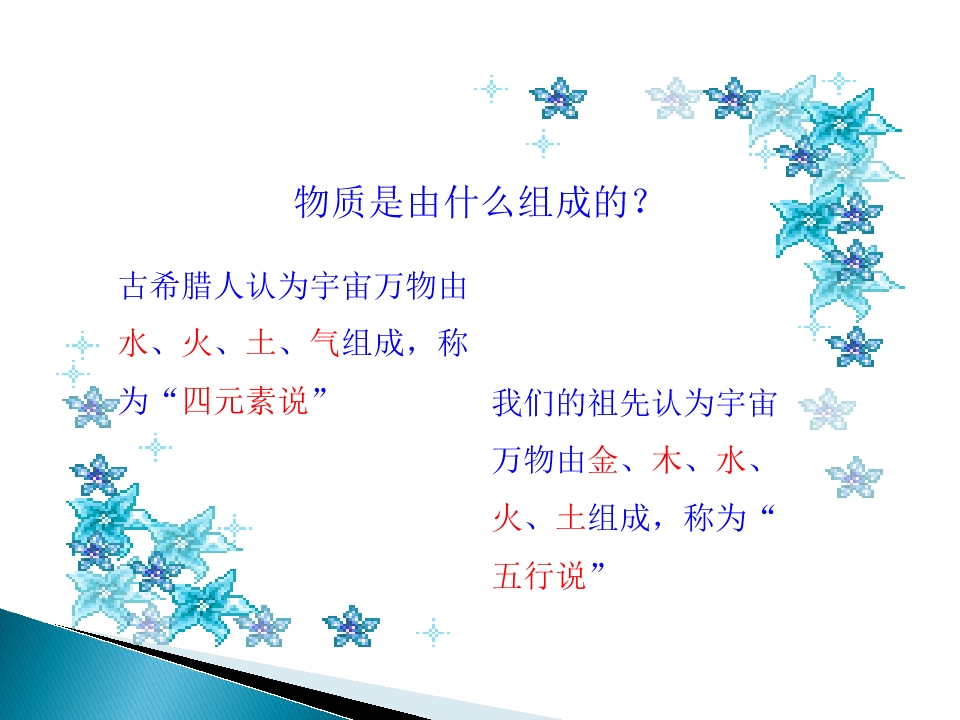 物质是由什么组成的？

古希腊人认为宇宙万物由水、火、土、气组成，称为“四元素说”

我们的祖先认为宇宙万物由金、木、水、火、土组成，称为“五行说”